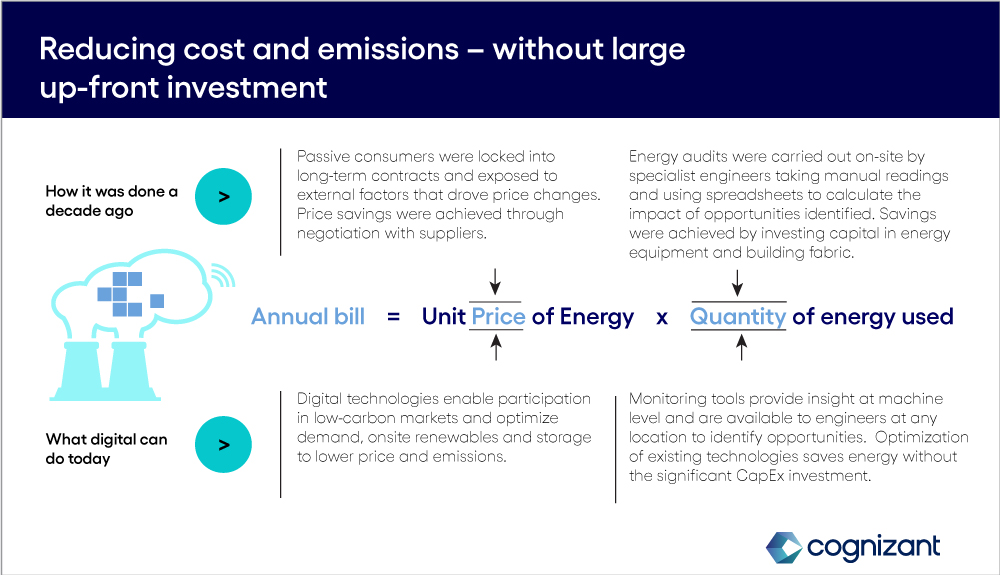 Reducing cost and emissions – without large up-front investment

How it was done a decade ago

>

Passive consumers were locked into long-term contracts and exposed to external factors that drove price changes. Price savings were achieved through negotiation with suppliers.

Energy audits were carried out on-site by specialist engineers taking manual readings and using spreadsheets to calculate the impact of opportunities identified. Savings were achieved by investing capital in energy equipment and building fabric.

Annual bill = Unit Price of Energy x Quantity of energy used

What digital can do today

>

Digital technologies enable participation in low-carbon markets and optimize demand, onsite renewables and storage to lower price and emissions.

Monitoring tools provide insight at machine level and are available to engineers at any location to identify opportunities. Optimization of existing technologies saves energy without the significant CapEx investment.

cognizant